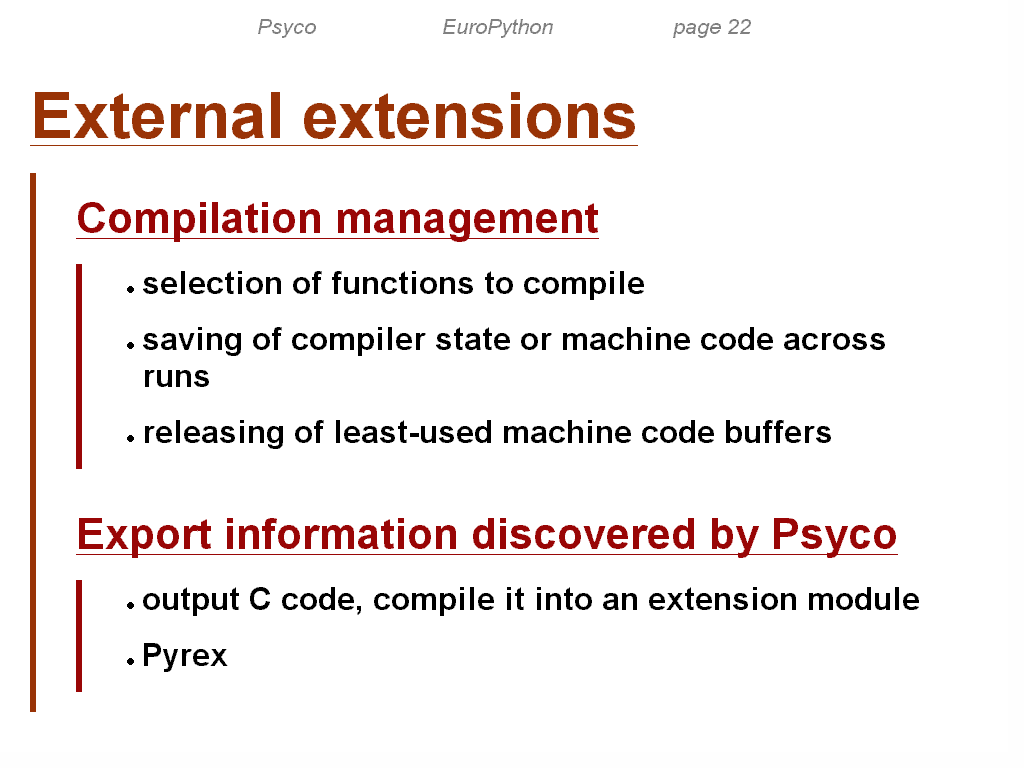 Psyco EuroPython page 22

External extensions

Compilation management

• selection of functions to compile

• saving of compiler state or machine code across runs

• releasing of least-used machine code buffers

Export information discovered by Psyco

• output C code, compile it into an extension module

• Pyrex